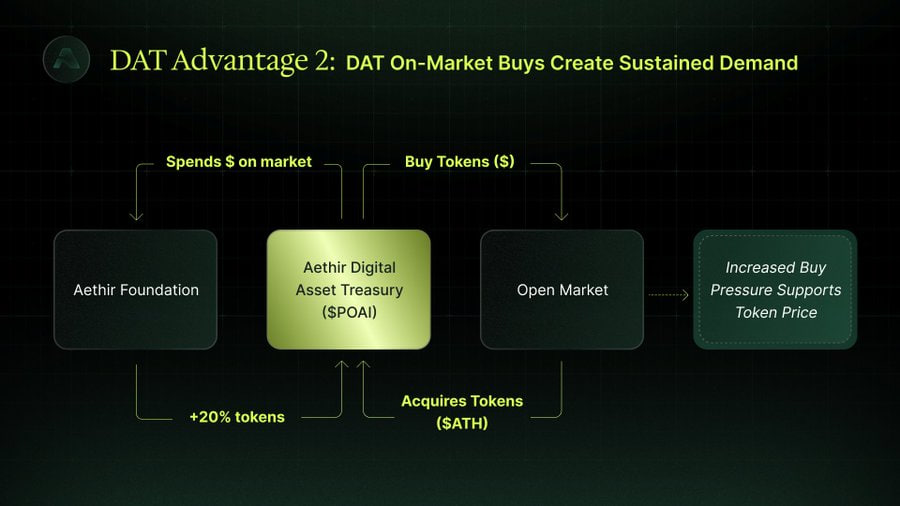 DAT Advantage 2: DAT On-Market Buys Create Sustained Demand

Spends $ on market

Buy Tokens ($)

Aethir Foundation

Aethir Digital Asset Treasury ($POAI)

Open Market

Increased Buy Pressure Supports Token Price

+20% tokens

Acquires Tokens ($ATH)